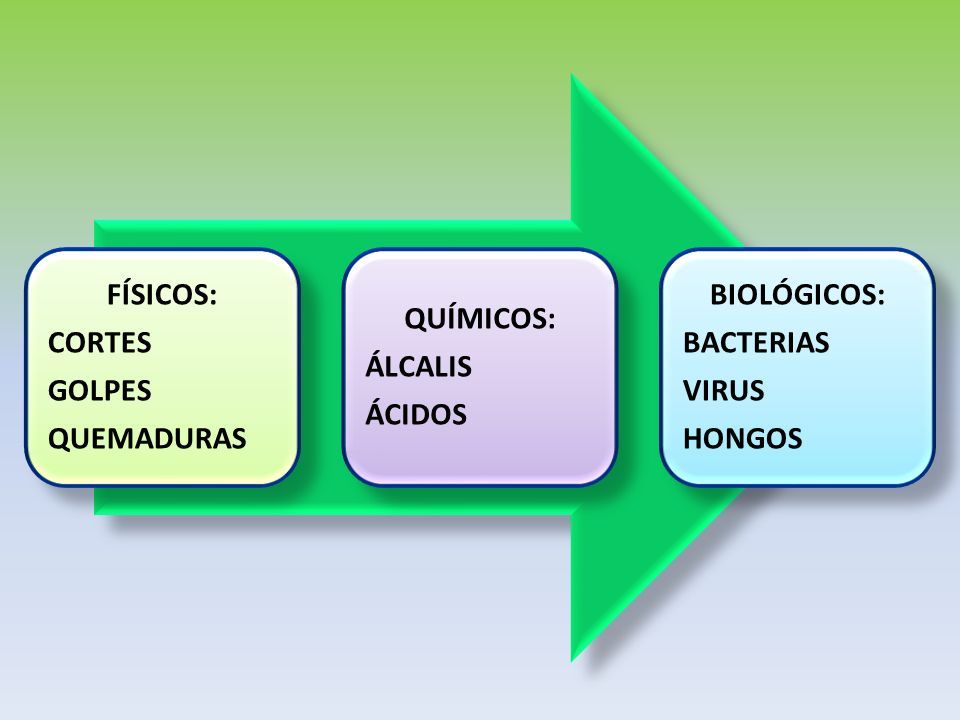 FÍSICOS:
CORTES
GOLPES
QUEMADURAS

QUÍMICOS:
ÁLCALIS
ÁCIDOS

BIOLÓGICOS:
BACTERIAS
VIRUS
HONGOS